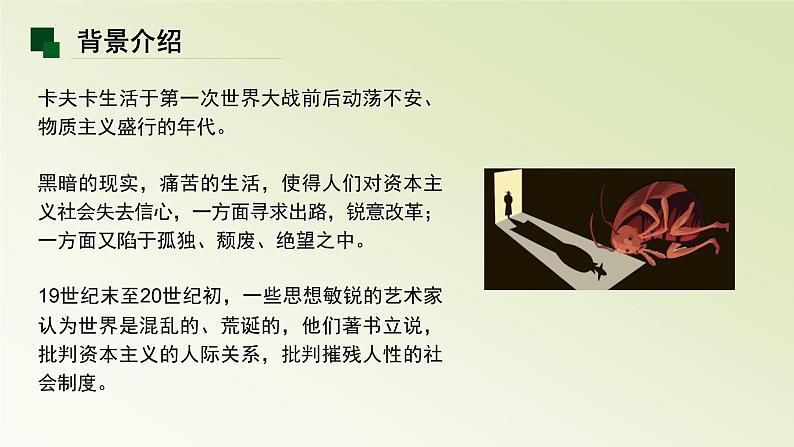 背景介绍

卡夫卡生活于第一次世界大战前后动荡不安、物质主义盛行的年代。

黑暗的现实，痛苦的生活，使得人们对资本主义社会失去信心，一方面寻求出路，锐意改革；一方面又陷于孤独、颓废、绝望之中。

19世纪末至20世纪初，一些思想敏锐的艺术家认为世界是混乱的、荒诞的，他们著书立说，批判资本主义的人际关系，批判摧残人性的社会制度。